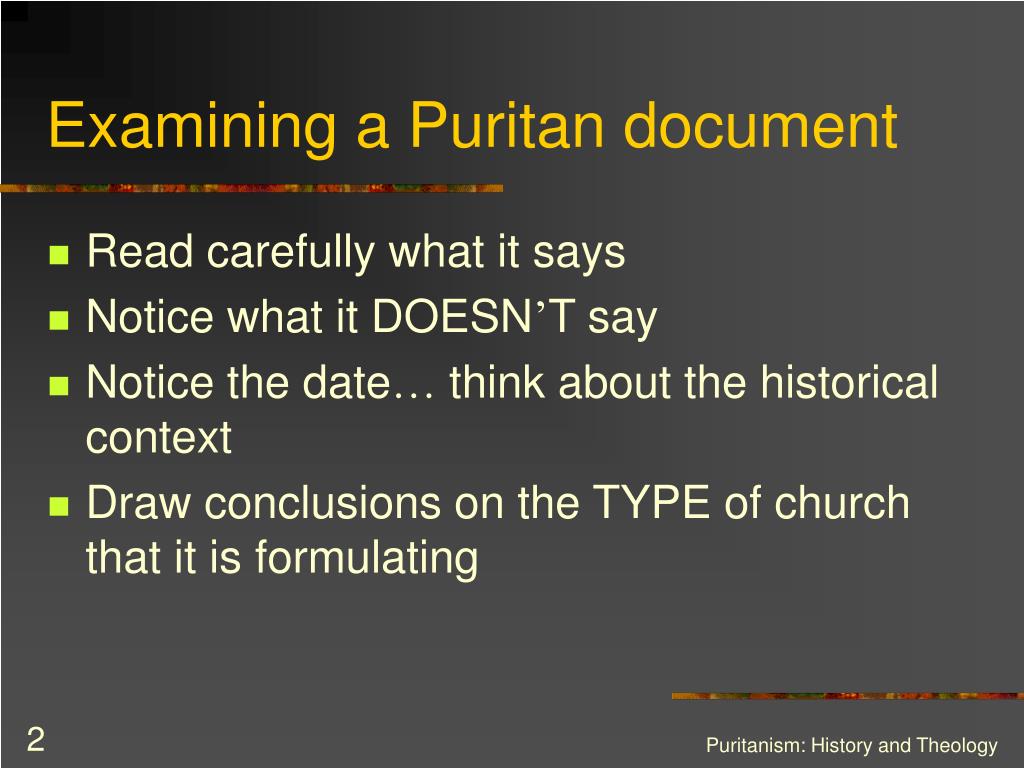 Examining a Puritan document

- Read carefully what it says
- Notice what it DOESN’T say
- Notice the date… think about the historical context
- Draw conclusions on the TYPE of church that it is formulating

2

Puritanism: History and Theology